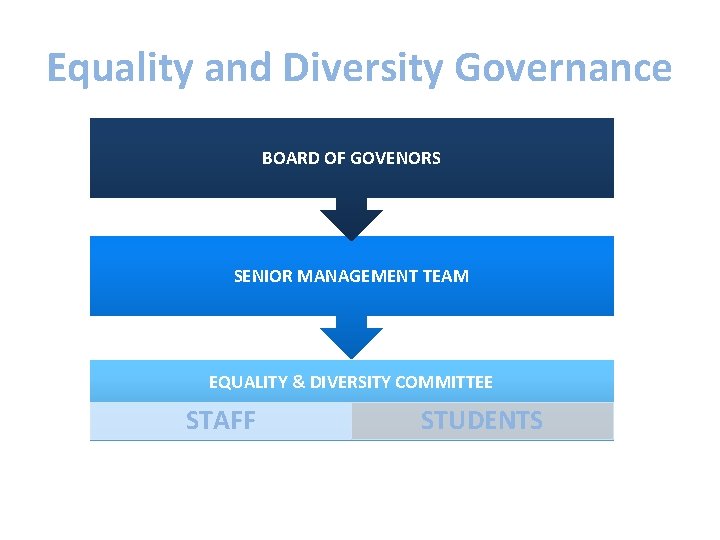 Equality and Diversity Governance

BOARD OF GOVENORS

SENIOR MANAGEMENT TEAM

EQUALITY & DIVERSITY COMMITTEE

STAFF

STUDENTS